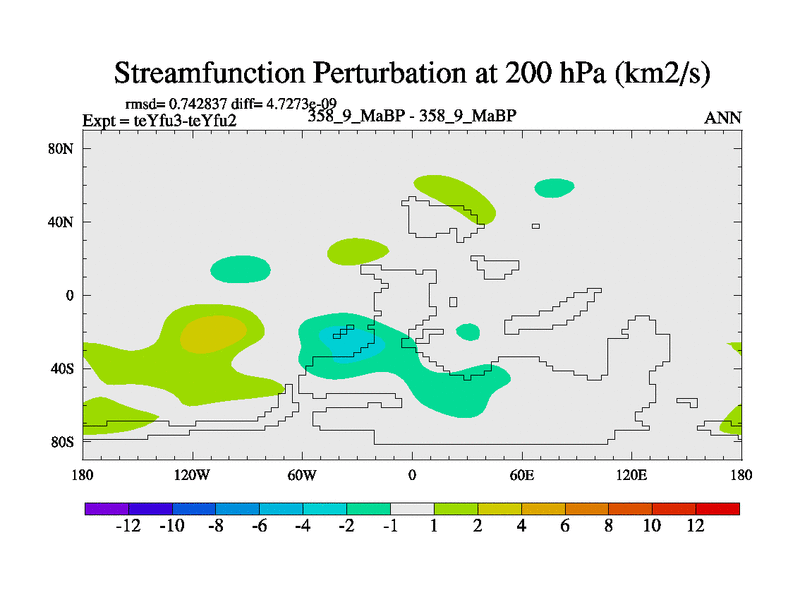 Streamfunction Perturbation at 200 hPa (km2/s)

rmsd= 0.742837 diff= 4.7273e-09
Expt = teYfu3-teYfu2
358_9_MaBP - 358_9_MaBP
ANN

80N
40N
0
40S
80S

180
120W
60W
0
60E
120E
180

-12 -10 -8 -6 -4 -2 -1 1 2 4 6 8 10 12